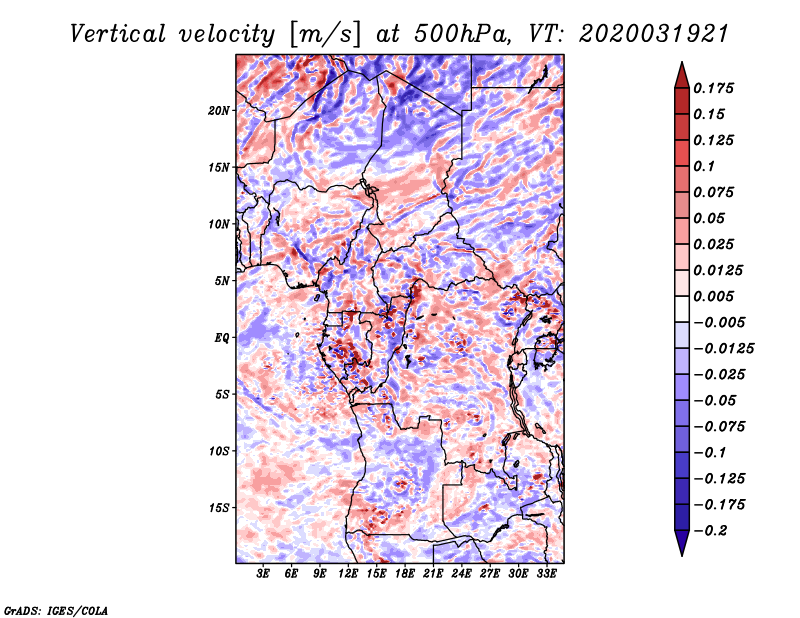 Vertical velocity [m/s] at 500hPa, VT: 2020031921

20N
15N
10N
5N
EQ
5S
10S
15S

3E 6E 9E 12E 15E 18E 21E 24E 27E 30E 33E

0.175
0.15
0.125
0.1
0.075
0.05
0.025
0.0125
0.005
−0.005
−0.0125
−0.025
−0.05
−0.075
−0.1
−0.125
−0.175
−0.2

GrADS: IGES/COLA